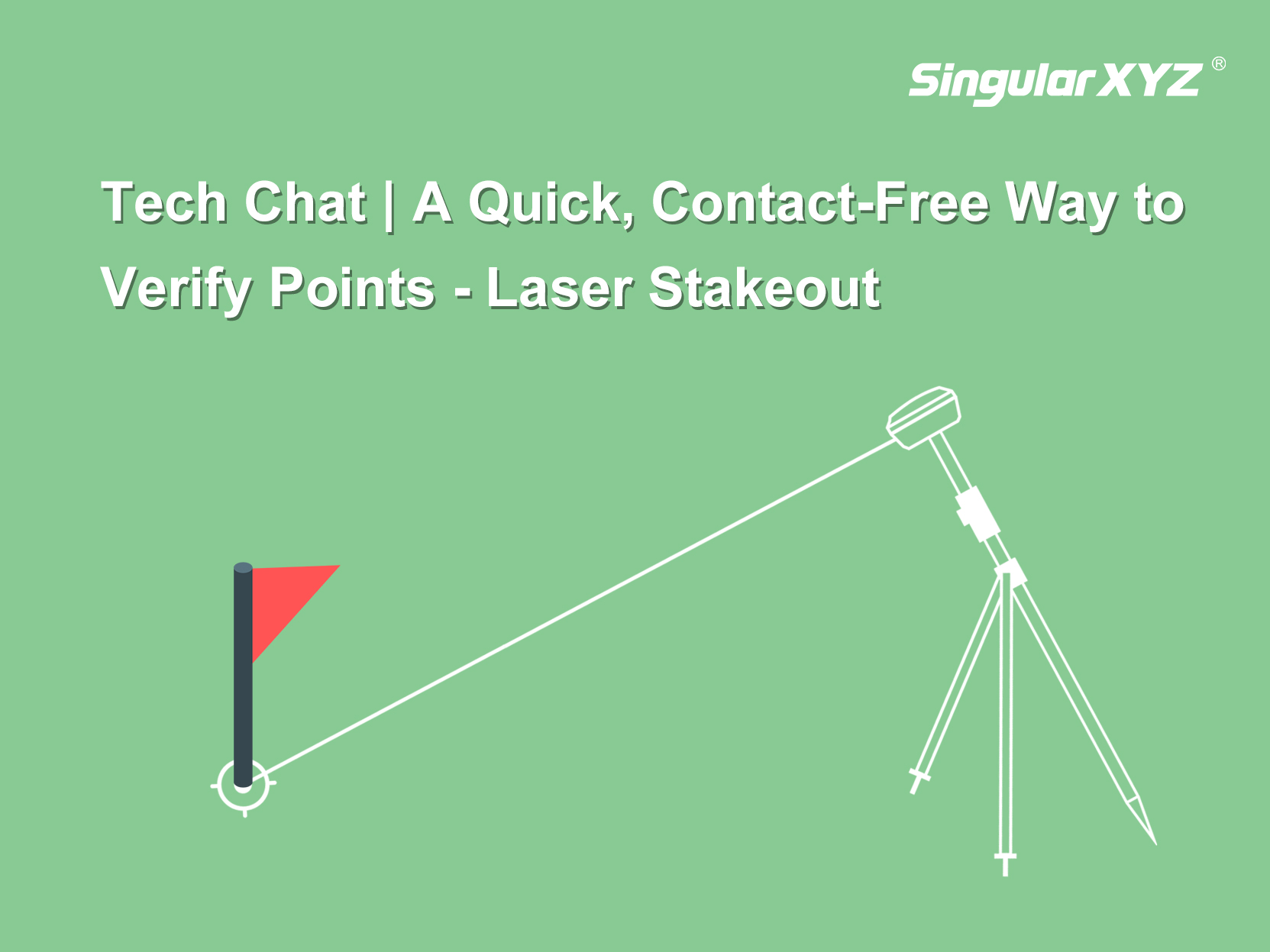 SingularXYZ®

Tech Chat | A Quick, Contact-Free Way to Verify Points - Laser Stakeout